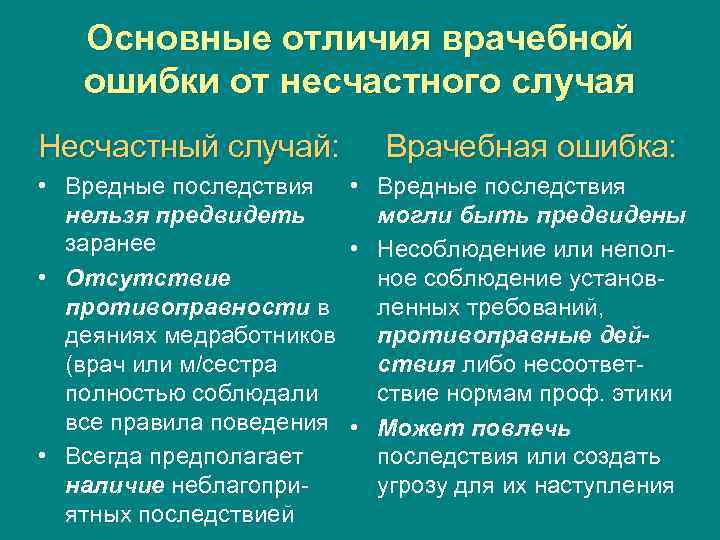 Основные отличия врачебной ошибки от несчастного случая

Несчастный случай:

• Вредные последствия нельзя предвидеть заранее
• Отсутствие противоправности в деяниях медработников (врач или м/сестра полностью соблюдали все правила поведения
• Всегда предполагает наличие неблагоприятных последствией

Врачебная ошибка:

• Вредные последствия могли быть предвидены
• Несоблюдение или неполное соблюдение установленных требований, противоправные действия либо несоответствие нормам проф. этики
• Может повлечь последствия или создать угрозу для их наступления